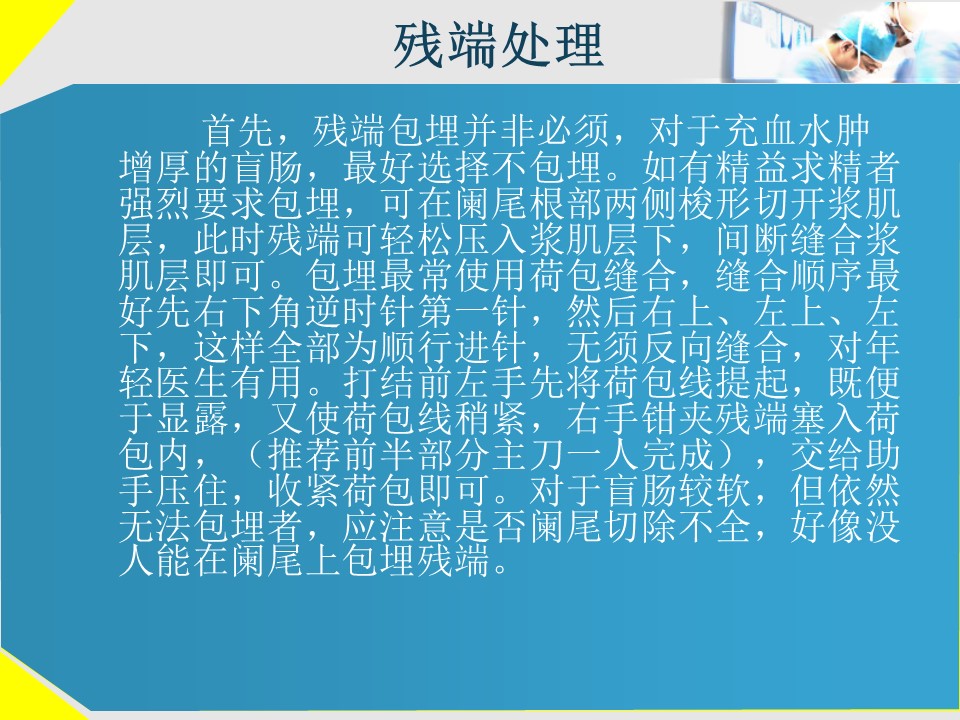 残端处理

首先，残端包埋并非必须，对于充血水肿增厚的盲肠，最好选择不包埋。如有精益求精者强烈要求包埋，可在阑尾根部两侧梭形切开浆肌层，此时残端可轻松压入浆肌层下，间断缝合浆肌层即可。包埋最常使用荷包缝合，缝合顺序最好先右下角逆时针第一针，然后右上、左上、左下，这样全部为顺行进针，无须反向缝合，对年轻医生有用。打结前左手先将荷包线提起，既便于显露，又使荷包线稍紧，右手钳夹残端塞入荷包内，（推荐前半部分主刀一人完成），交给助手压住，收紧荷包即可。对于盲肠较软，但依然无法包埋者，应注意是否阑尾切除不全，好像没人能在阑尾上包埋残端。